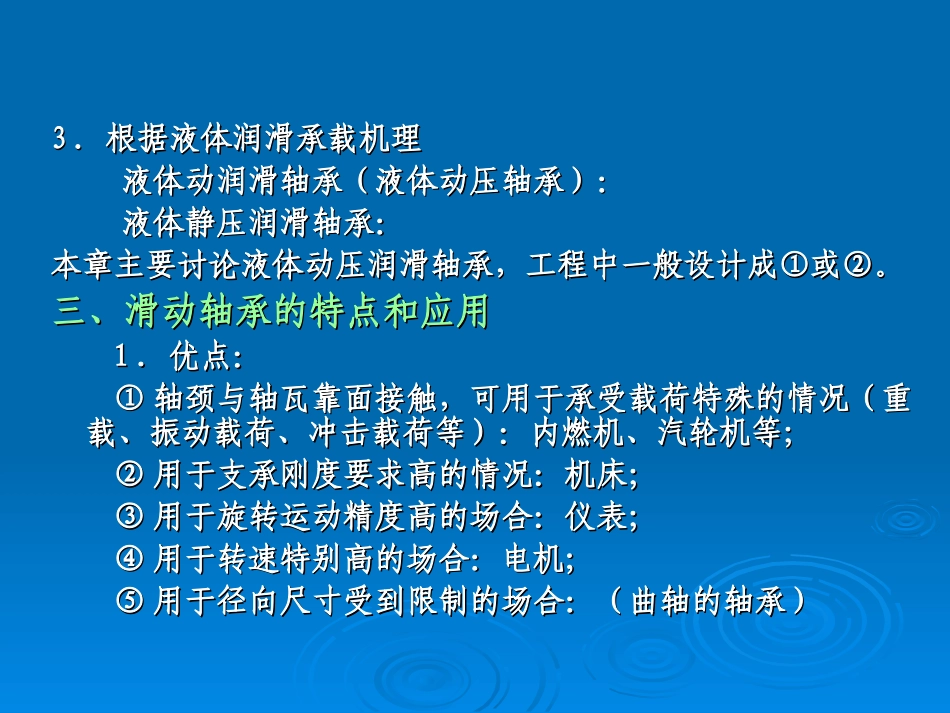 3．根据液体润滑承载机理

液体动润滑轴承（液体动压轴承）：

液体静压润滑轴承：

本章主要讨论液体动压润滑轴承，工程中一般设计成①或②。

三、滑动轴承的特点和应用

1．优点：

① 轴颈与轴瓦靠面接触，可用于承受载荷特殊的情况（重载、振动载荷、冲击载荷等）：内燃机、汽轮机等；

② 用于支承刚度要求高的情况：机床；

③ 用于旋转运动精度高的场合：仪表；

④ 用于转速特别高的场合：电机；

⑤ 用于径向尺寸受到限制的场合：（曲轴的轴承）